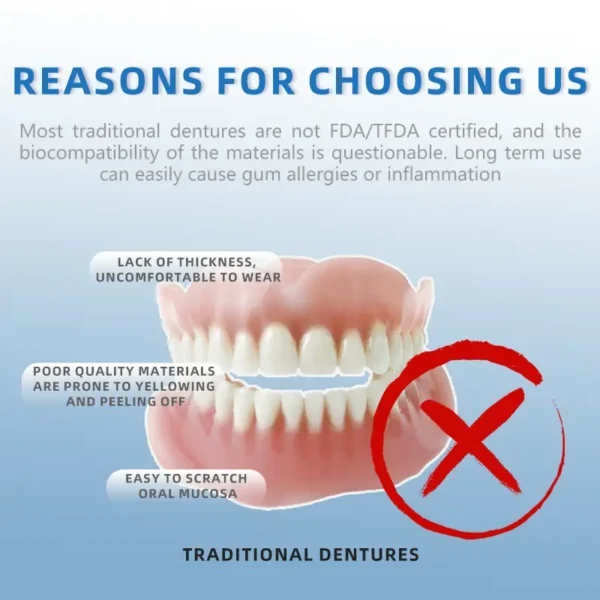 REASONS FOR CHOOSING US

Most traditional dentures are not FDA/TFDA certified, and the biocompatibility of the materials is questionable. Long term use can easily cause gum allergies or inflammation

LACK OF THICKNESS, UNCOMFORTABLE TO WEAR

POOR QUALITY MATERIALS ARE PRONE TO YELLOWING AND PEELING OFF

EASY TO SCRATCH ORAL MUCOSA

TRADITIONAL DENTURES